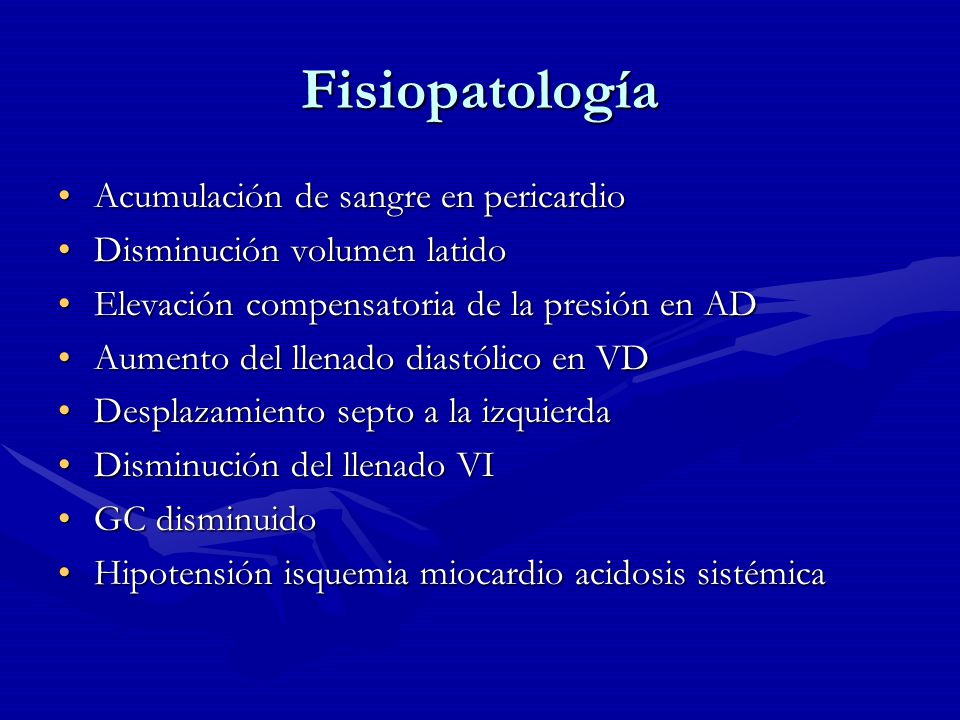 Fisiopatología

• Acumulación de sangre en pericardio
• Disminución volumen latido
• Elevación compensatoria de la presión en AD
• Aumento del llenado diastólico en VD
• Desplazamiento septo a la izquierda
• Disminución del llenado VI
• GC disminuido
• Hipotensión isquemia miocardio acidosis sistémica